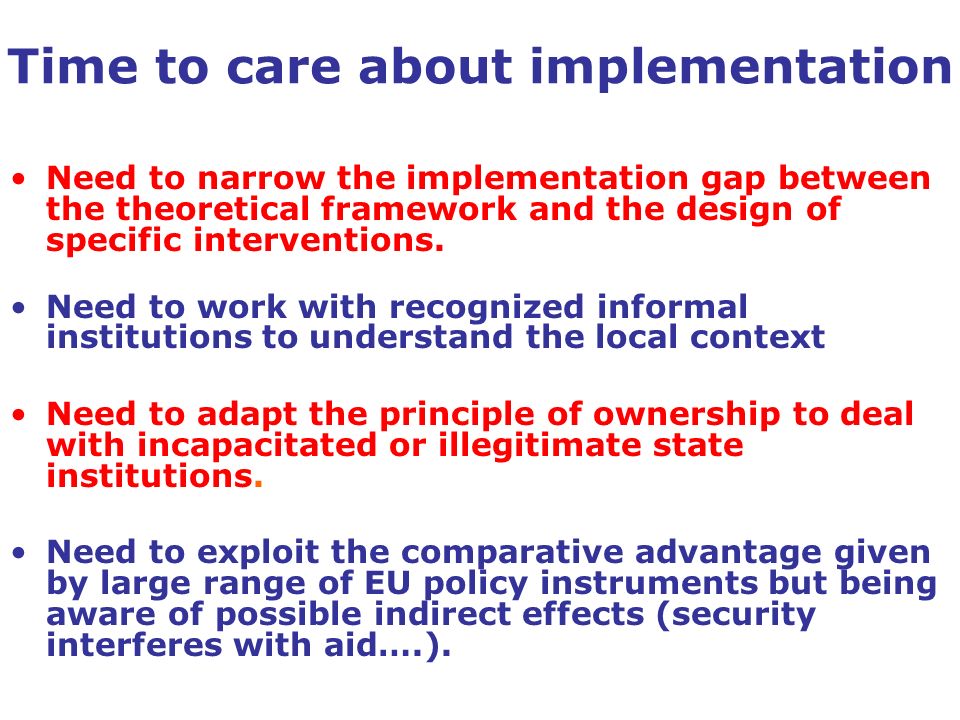 Time to care about implementation

• Need to narrow the implementation gap between the theoretical framework and the design of specific interventions.

• Need to work with recognized informal institutions to understand the local context

• Need to adapt the principle of ownership to deal with incapacitated or illegitimate state institutions.

• Need to exploit the comparative advantage given by large range of EU policy instruments but being aware of possible indirect effects (security interferes with aid….).